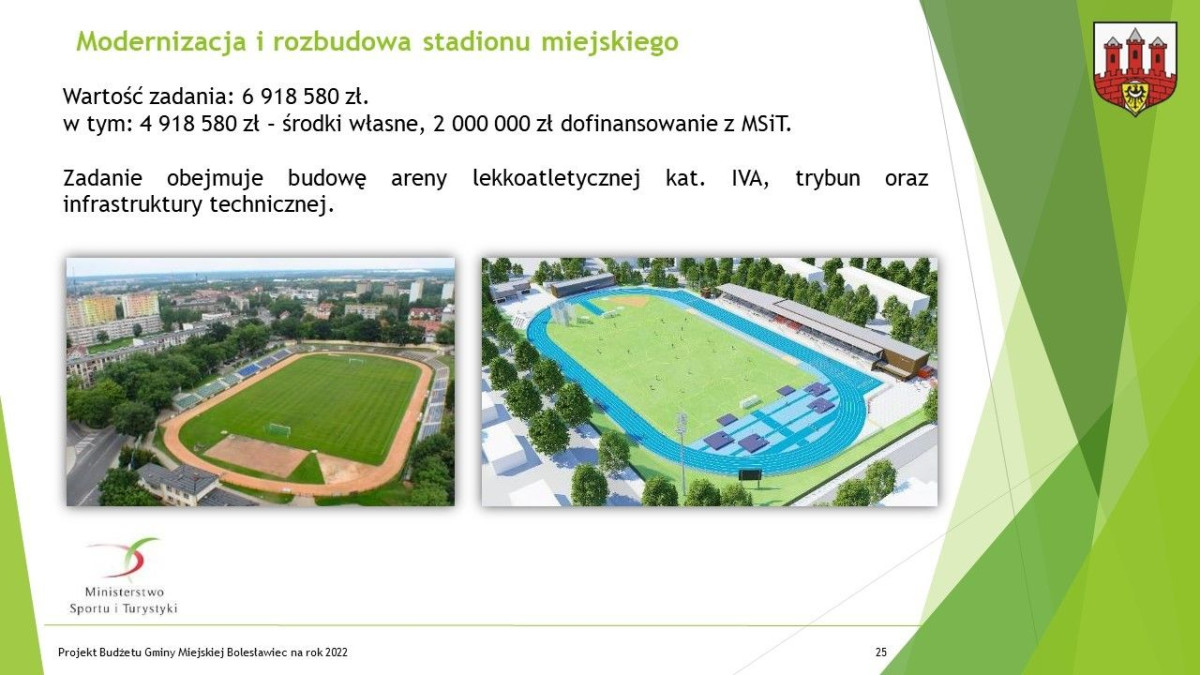 Modernizacja i rozbudowa stadionu miejskiego

Wartość zadania: 6 918 580 zł.
w tym: 4 918 580 zł – środki własne, 2 000 000 zł dofinansowanie z MSiT.

Zadanie obejmuje budowę areny lekkoatletycznej kat. IVA, trybun oraz infrastruktury technicznej.

Ministerstwo
Sportu i Turystyki

Projekt Budżetu Gminy Miejskiej Bolesławiec na rok 2022

25